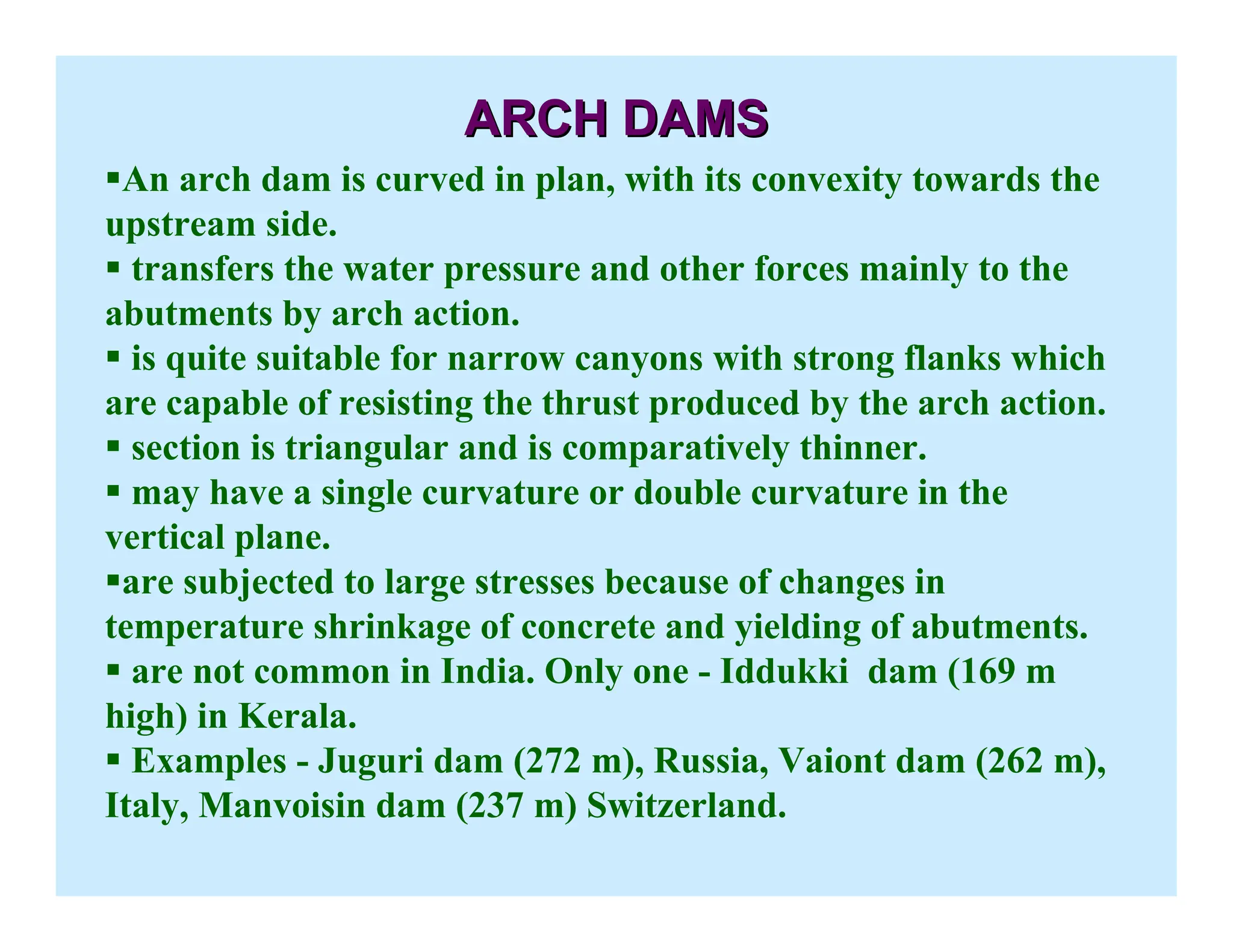 ARCH DAMS

▪An arch dam is curved in plan, with its convexity towards the upstream side.

▪ transfers the water pressure and other forces mainly to the abutments by arch action.

▪ is quite suitable for narrow canyons with strong flanks which are capable of resisting the thrust produced by the arch action.

▪ section is triangular and is comparatively thinner.

▪ may have a single curvature or double curvature in the vertical plane.

▪are subjected to large stresses because of changes in temperature shrinkage of concrete and yielding of abutments.

▪ are not common in India. Only one - Iddukki dam (169 m high) in Kerala.

▪ Examples - Juguri dam (272 m), Russia, Vaiont dam (262 m), Italy, Manvoisin dam (237 m) Switzerland.